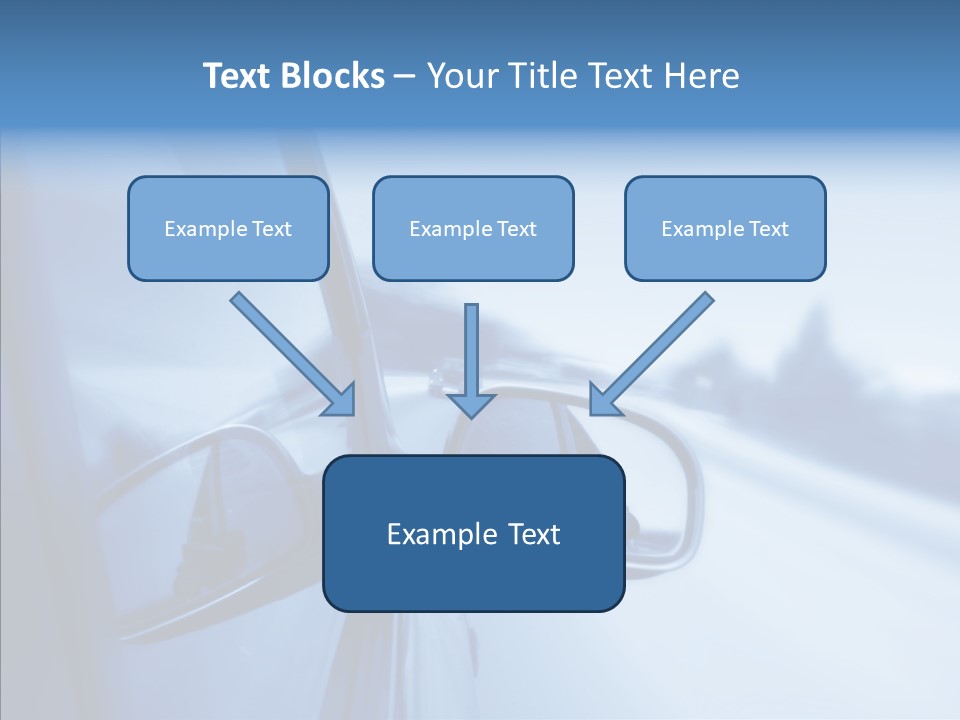 Text Blocks – Your Title Text Here

Example Text

Example Text

Example Text

Example Text